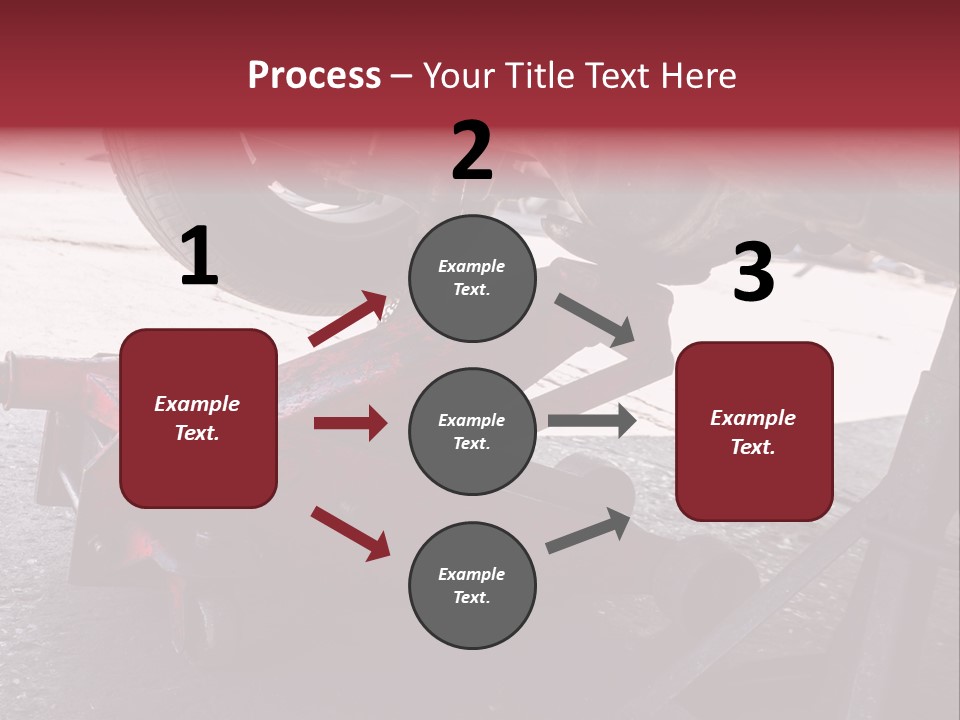 Process – Your Title Text Here

1

Example Text.

2

Example Text.

Example Text.

Example Text.

3

Example Text.